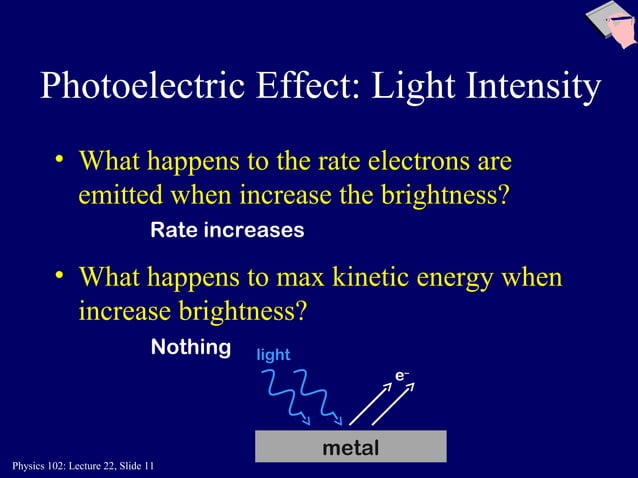 Photoelectric Effect: Light Intensity

• What happens to the rate electrons are emitted when increase the brightness?

Rate increases

• What happens to max kinetic energy when increase brightness?

Nothing

light

$e^-$

metal

Physics 102: Lecture 22, Slide 11